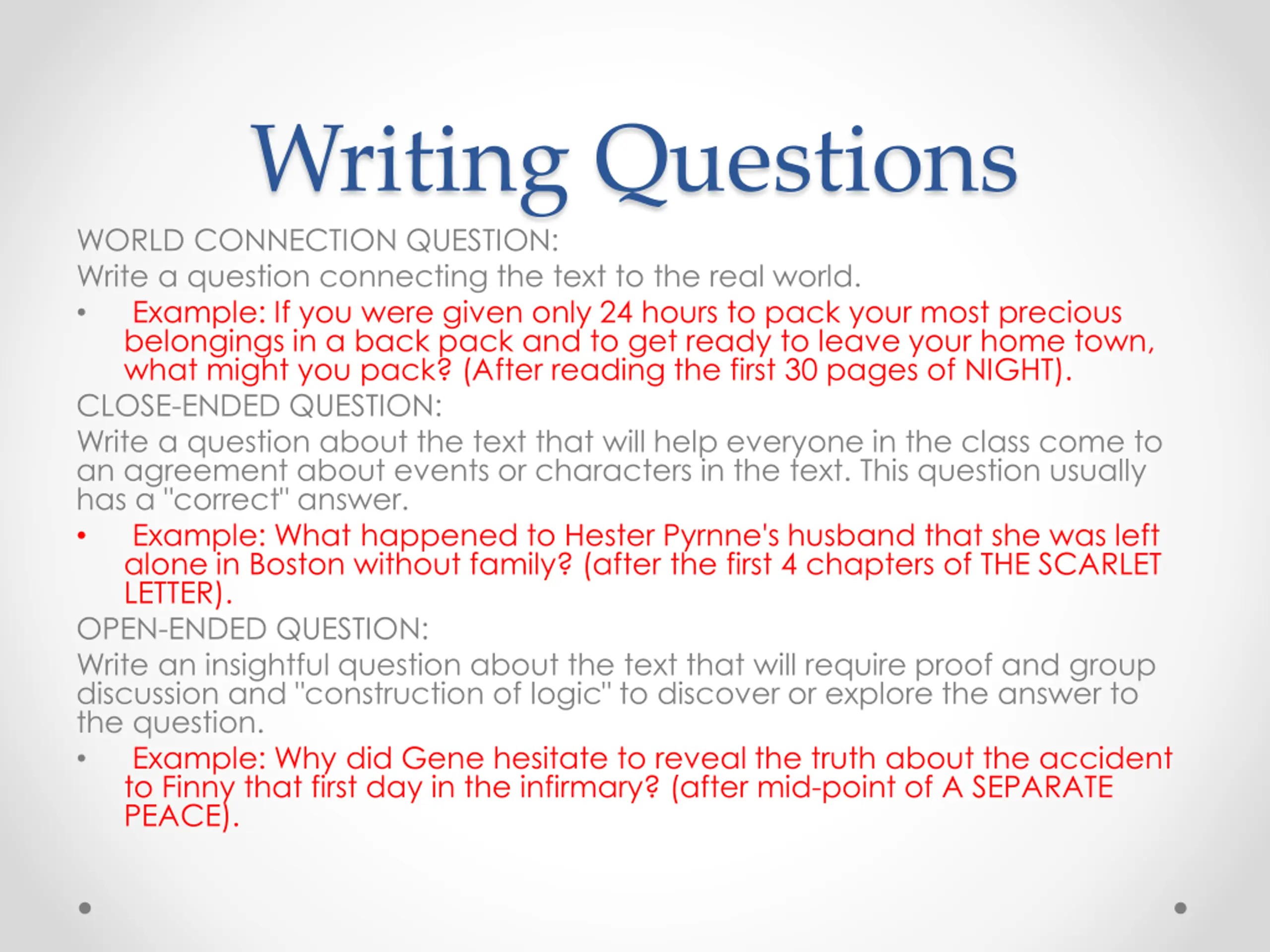 Writing Questions

WORLD CONNECTION QUESTION:
Write a question connecting the text to the real world.

• Example: If you were given only 24 hours to pack your most precious belongings in a back pack and to get ready to leave your home town, what might you pack? (After reading the first 30 pages of NIGHT).

CLOSE-ENDED QUESTION:
Write a question about the text that will help everyone in the class come to an agreement about events or characters in the text. This question usually has a "correct" answer.

• Example: What happened to Hester Pyrnne's husband that she was left alone in Boston without family? (after the first 4 chapters of THE SCARLET LETTER).

OPEN-ENDED QUESTION:
Write an insightful question about the text that will require proof and group discussion and "construction of logic" to discover or explore the answer to the question.

• Example: Why did Gene hesitate to reveal the truth about the accident to Finny that first day in the infirmary? (after mid-point of A SEPARATE PEACE).